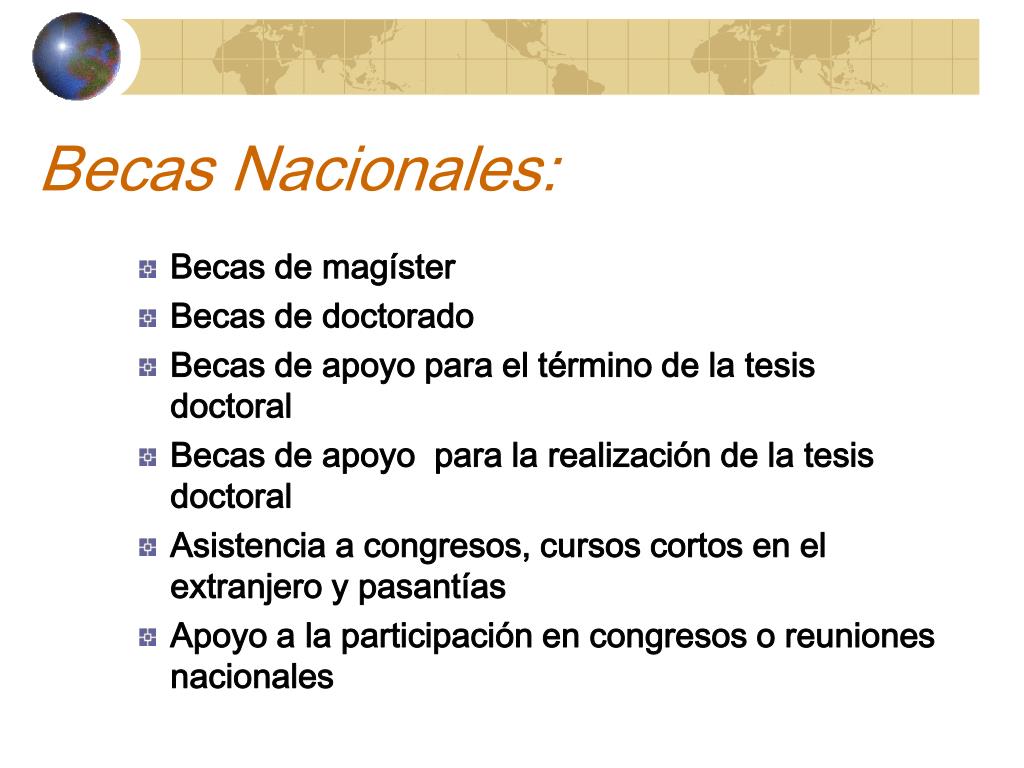 Becas Nacionales:

Becas de magíster
Becas de doctorado
Becas de apoyo para el término de la tesis doctoral
Becas de apoyo  para la realización de la tesis doctoral
Asistencia a congresos, cursos cortos en el extranjero y pasantías
Apoyo a la participación en congresos o reuniones nacionales